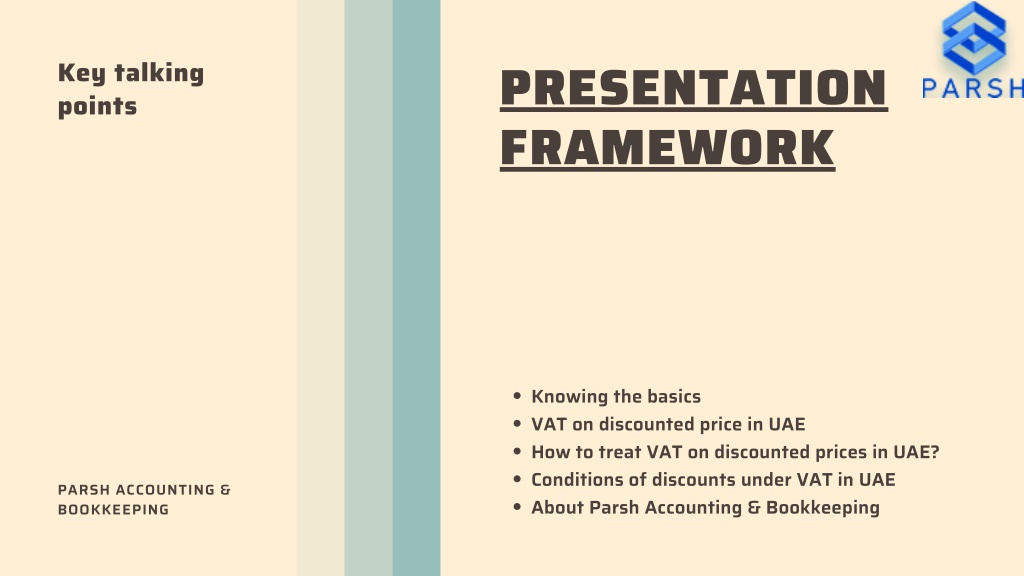 Key talking points

PARSH ACCOUNTING & BOOKKEEPING

PRESENTATION FRAMEWORK

PARSH

- Knowing the basics
- VAT on discounted price in UAE
- How to treat VAT on discounted prices in UAE?
- Conditions of discounts under VAT in UAE
- About Parsh Accounting & Bookkeeping